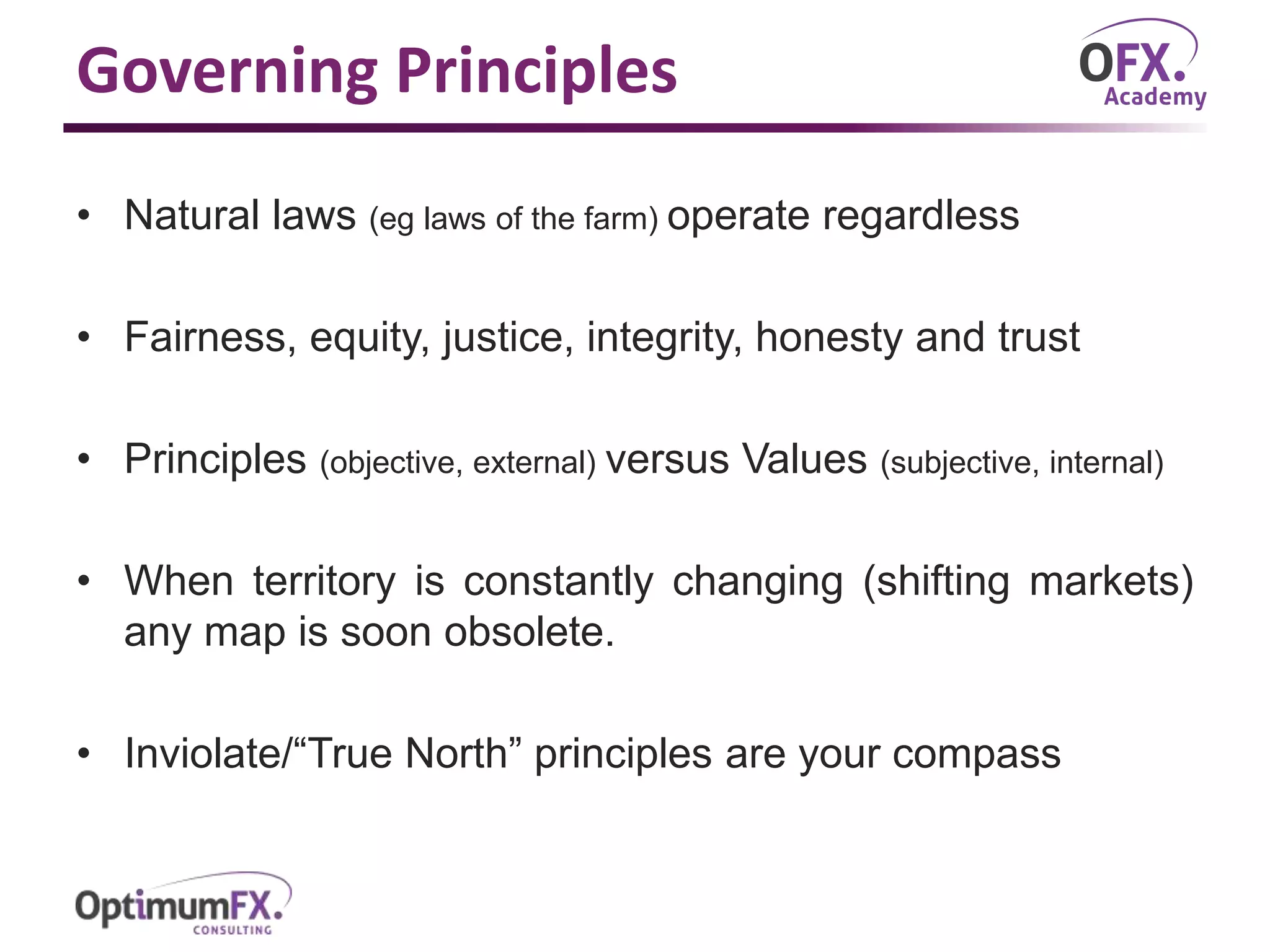 Governing Principles

OFX.
Academy

• Natural laws (eg laws of the farm) operate regardless

• Fairness, equity, justice, integrity, honesty and trust

• Principles (objective, external) versus Values (subjective, internal)

• When territory is constantly changing (shifting markets) any map is soon obsolete.

• Inviolate/“True North” principles are your compass

OptimumFX.
CONSULTING